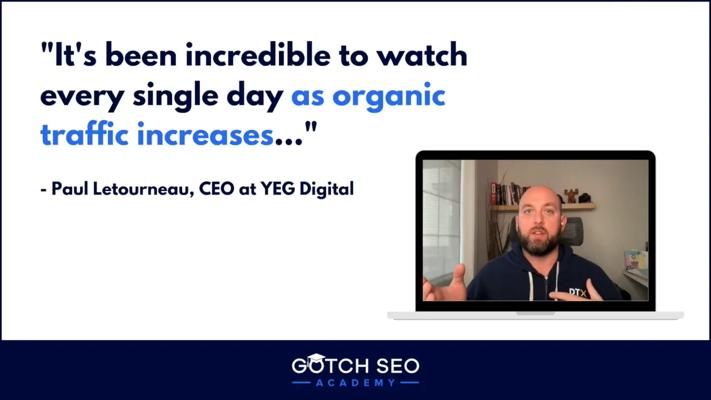 "It's been incredible to watch every single day as organic traffic increases..."

- Paul Letourneau, CEO at YEG Digital

PTX

GOTCH SEO
ACADEMY